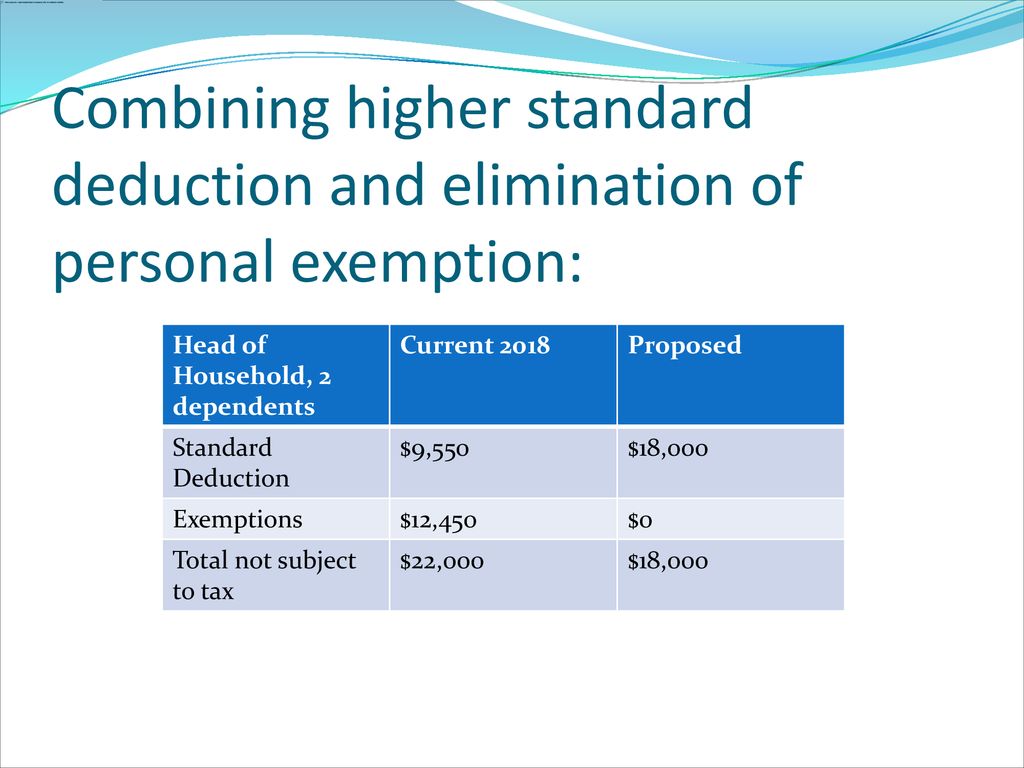 Combining higher standard deduction and elimination of personal exemption:

| Head of Household, 2 dependents | Current 2018 | Proposed |
|---|---|---|
| Standard Deduction | \$9,550 | \$18,000 |
| Exemptions | \$12,450 | \$0 |
| Total not subject to tax | \$22,000 | \$18,000 |